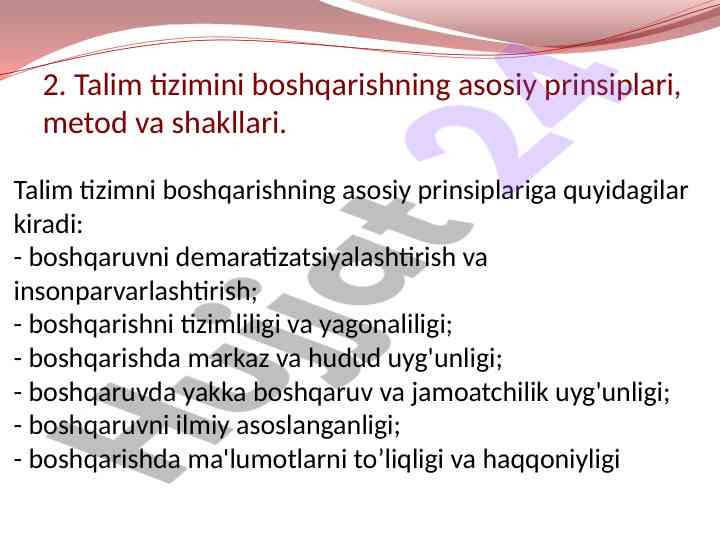 2. Talim tizimini boshqarishning asosiy prinsiplari, metod va shakllari.

Talim tizimni boshqarishning asosiy prinsiplariga quyidagilar kiradi:
- boshqaruvni demaratizatsiyalashtirish va insonparvarlashtirish;
- boshqarishni tizimliligi va yagonaliligi;
- boshqarishda markaz va hudud uyg'unligi;
- boshqaruvda yakka boshqaruv va jamoatchilik uyg'unligi;
- boshqaruvni ilmiy asoslanganligi;
- boshqarishda ma'lumotlarni to’liqligi va haqqoniyligi

Hujjat 24